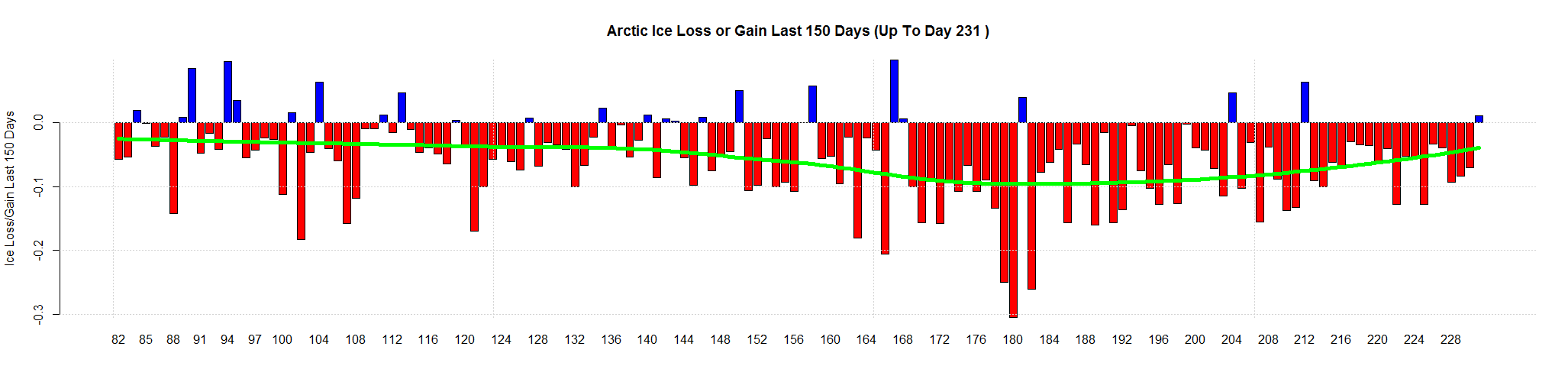 Arctic Ice Loss or Gain Last 150 Days (Up To Day 231 )

Ice Loss/Gain Last 150 Days

0.0
-0.1
-0.2
-0.3

82 85 88 91 94 97 100 104 108 112 116 120 124 128 132 136 140 144 148 152 156 160 164 168 172 176 180 184 188 192 196 200 204 208 212 216 220 224 228